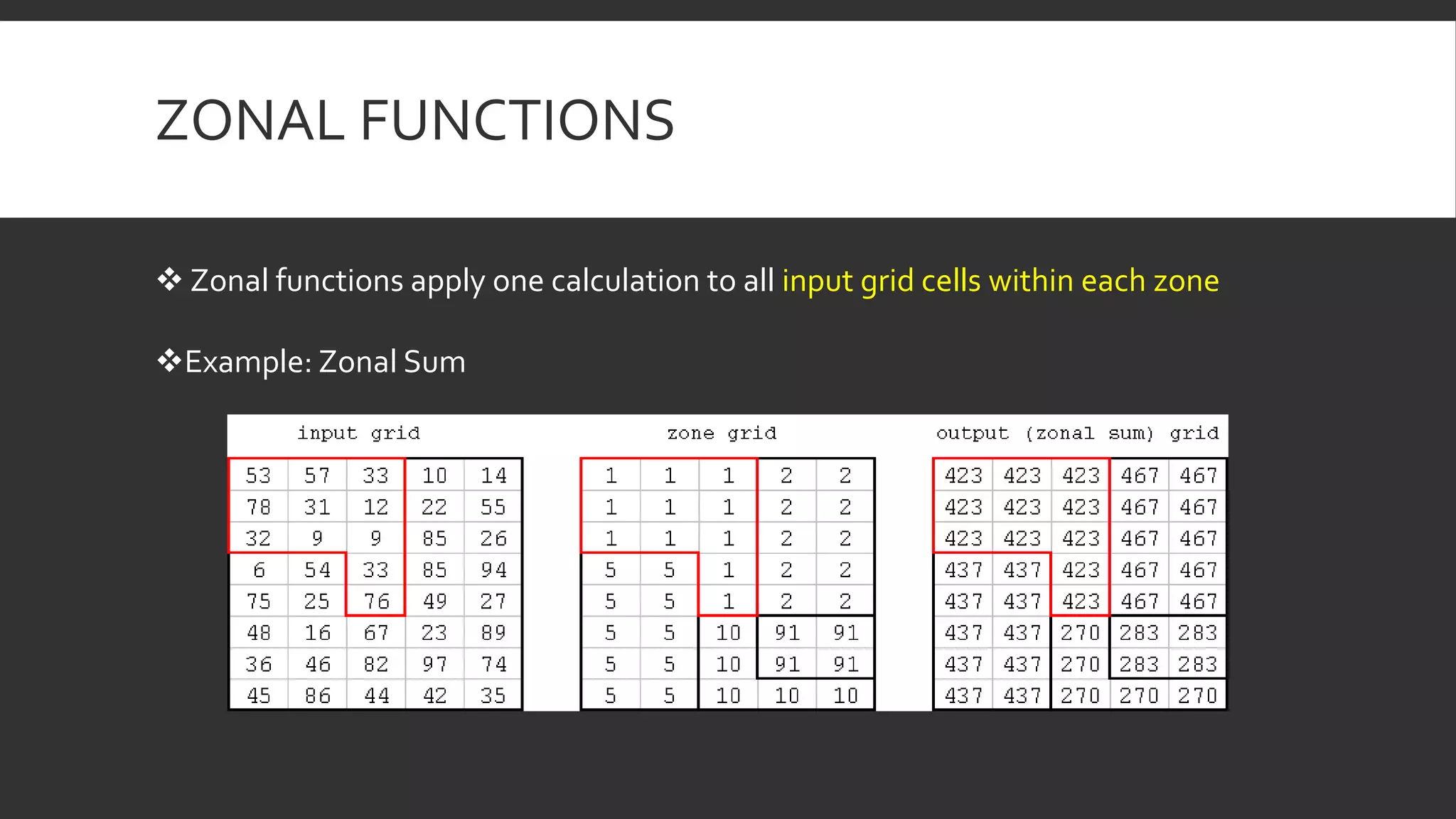 ZONAL FUNCTIONS

❖ Zonal functions apply one calculation to all input grid cells within each zone

❖Example: Zonal Sum

input grid

| 53 | 57 | 33 | 10 | 14 |
|---|---|---|---|---|
| 78 | 31 | 12 | 22 | 55 |
| 32 | 9 | 9 | 85 | 26 |
| 6 | 54 | 33 | 85 | 94 |
| 75 | 25 | 76 | 49 | 27 |
| 48 | 16 | 67 | 23 | 89 |
| 36 | 46 | 82 | 97 | 74 |
| 45 | 86 | 44 | 42 | 35 |

zone grid

| 1 | 1 | 1 | 2 | 2 |
|---|---|---|---|---|
| 1 | 1 | 1 | 2 | 2 |
| 1 | 1 | 1 | 2 | 2 |
| 5 | 5 | 1 | 2 | 2 |
| 5 | 5 | 1 | 2 | 2 |
| 5 | 5 | 10 | 91 | 91 |
| 5 | 5 | 10 | 91 | 91 |
| 5 | 5 | 10 | 10 | 10 |

output (zonal sum) grid

| 423 | 423 | 423 | 467 | 467 |
|---|---|---|---|---|
| 423 | 423 | 423 | 467 | 467 |
| 423 | 423 | 423 | 467 | 467 |
| 437 | 437 | 423 | 467 | 467 |
| 437 | 437 | 423 | 467 | 467 |
| 437 | 437 | 270 | 283 | 283 |
| 437 | 437 | 270 | 283 | 283 |
| 437 | 437 | 270 | 270 | 270 |